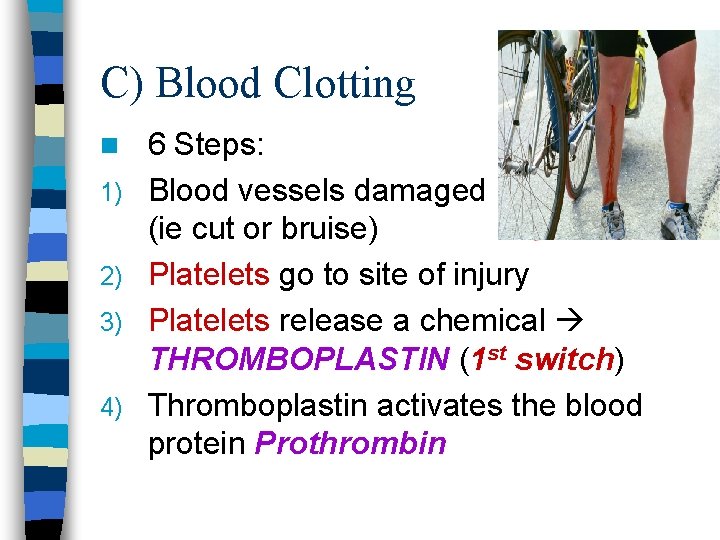 C) Blood Clotting

6 Steps:

1) Blood vessels damaged (ie cut or bruise)

2) Platelets go to site of injury

3) Platelets release a chemical → THROMBOPLASTIN ($1^{st}$ switch)

4) Thromboplastin activates the blood protein Prothrombin